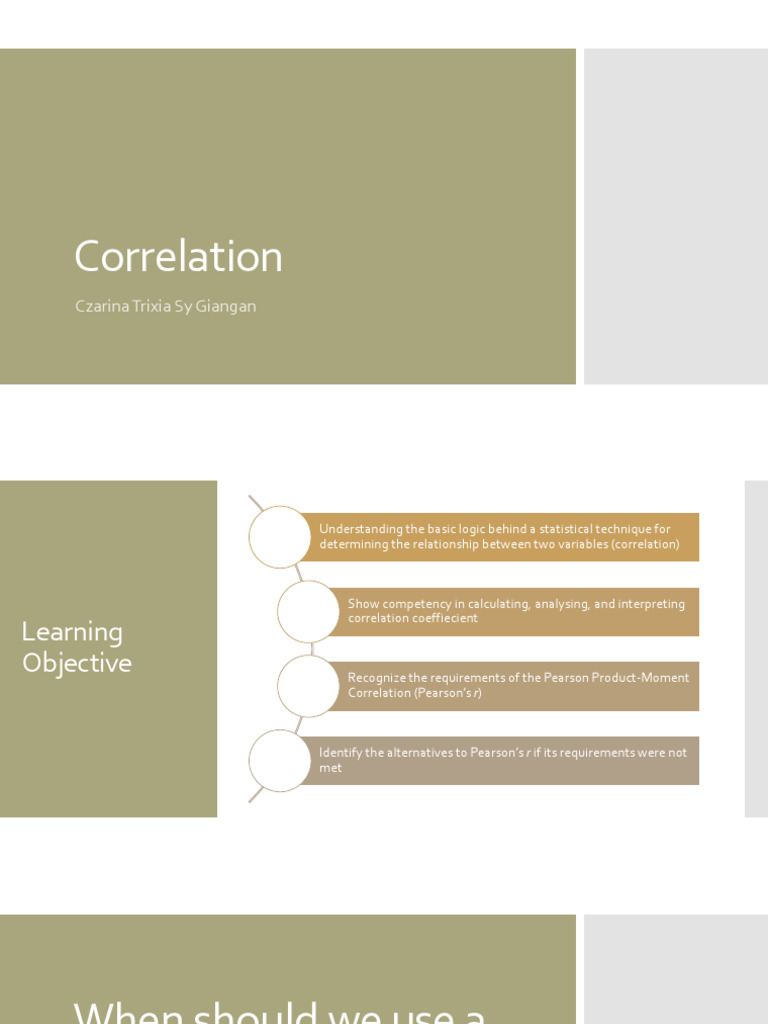 Correlation

Czarina Trixia Sy Giangan

Learning Objective

Understanding the basic logic behind a statistical technique for determining the relationship between two variables (correlation)

Show competency in calculating, analysing, and interpreting correlation coeffiecient

Recognize the requirements of the Pearson Product-Moment Correlation (Pearson's r)

Identify the alternatives to Pearson's r if its requirements were not met

When should we use a